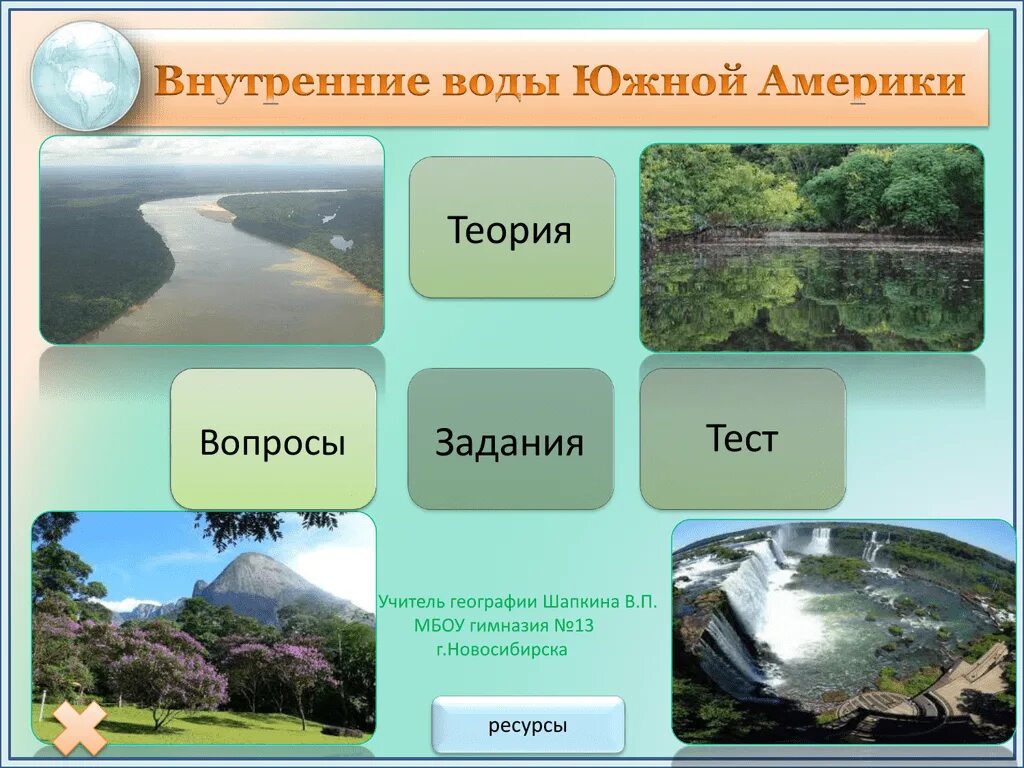 Внутренние воды Южной Америки

Теория

Вопросы

Задания

Тест

Учитель географии Шапкина В.П.
МБОУ гимназия №13
г.Новосибирска

ресурсы